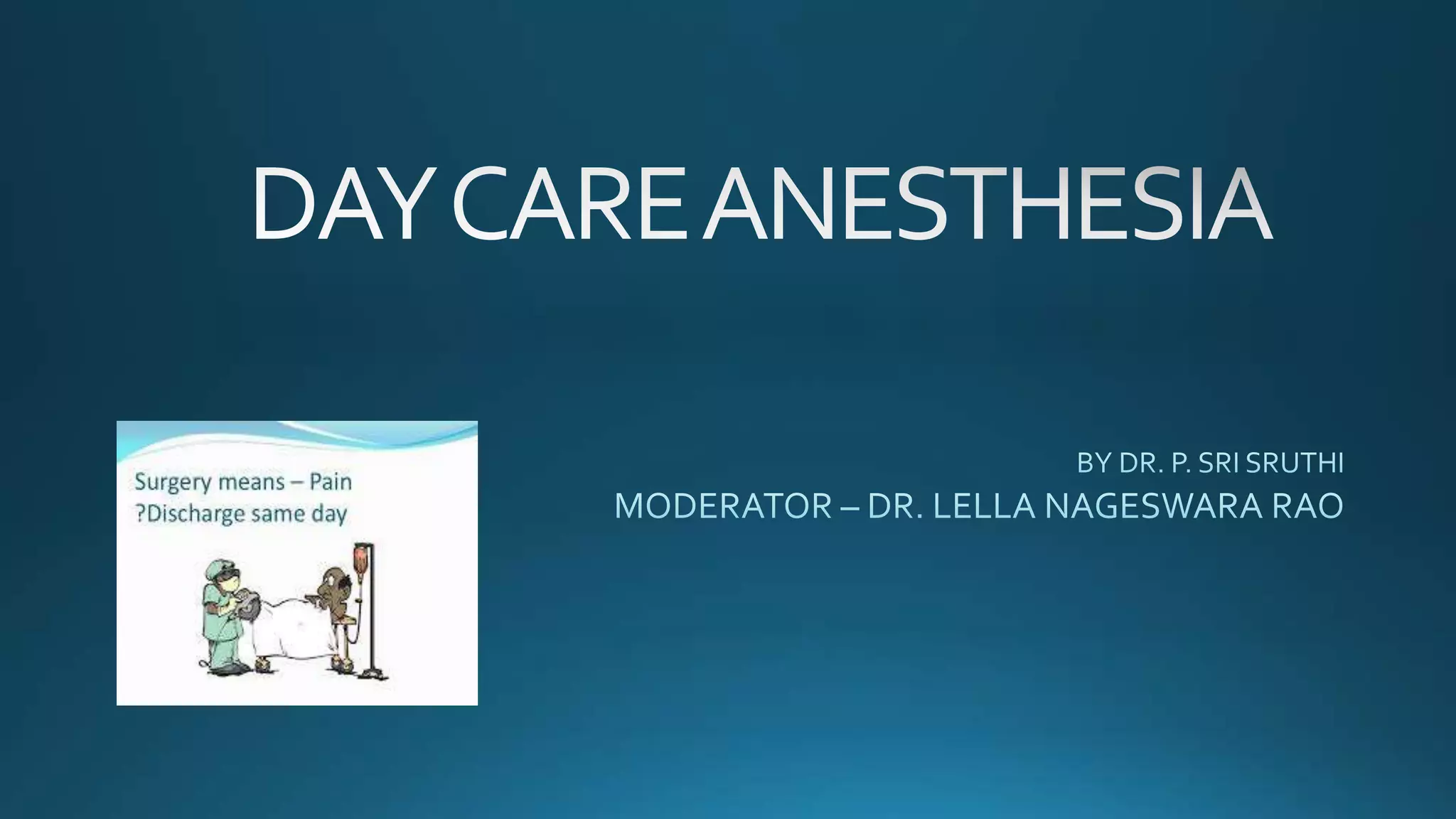 DAY CARE ANESTHESIA

Surgery means – Pain
?Discharge same day

BY DR. P. SRI SRUTHI
MODERATOR – DR. LELLA NAGESWARA RAO